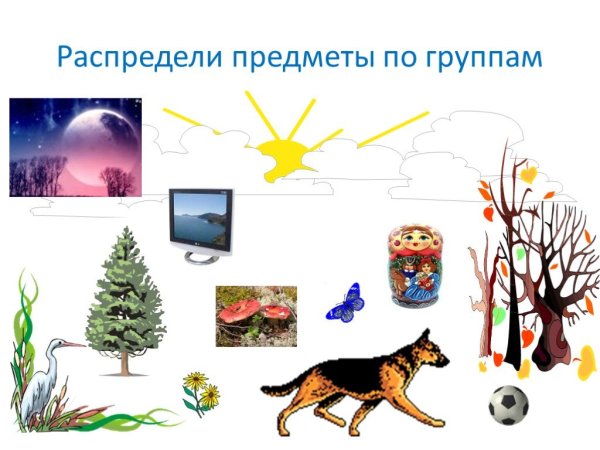 Распредели предметы по группам